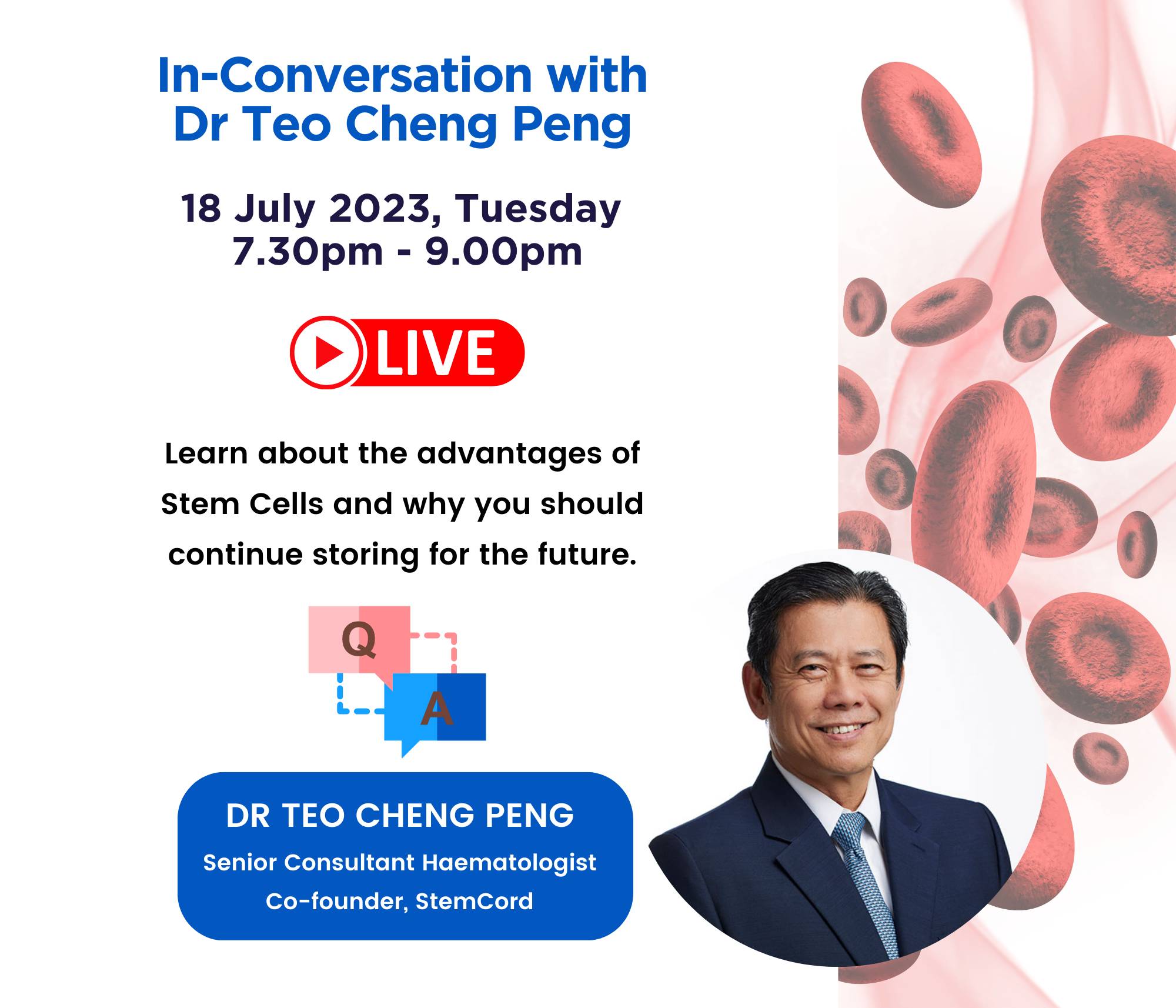 In-Conversation with Dr Teo Cheng Peng

18 July 2023, Tuesday
7.30pm - 9.00pm

LIVE

Learn about the advantages of Stem Cells and why you should continue storing for the future.

Q

A

DR TEO CHENG PENG
Senior Consultant Haematologist
Co-founder, StemCord